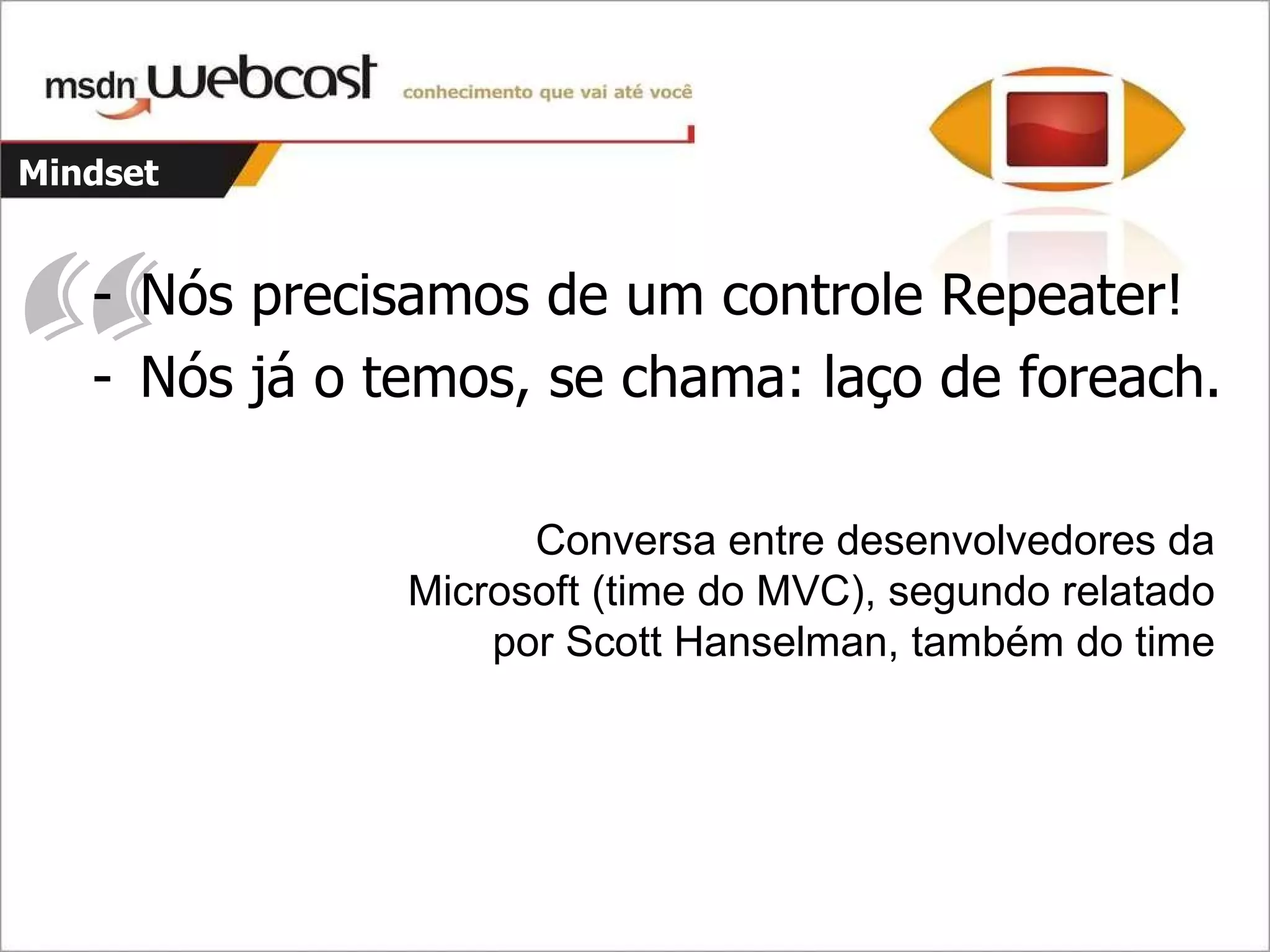 msdn webcast conhecimento que vai até você

Mindset

- Nós precisamos de um controle Repeater!
- Nós já o temos, se chama: laço de foreach.

Conversa entre desenvolvedores da Microsoft (time do MVC), segundo relatado por Scott Hanselman, também do time